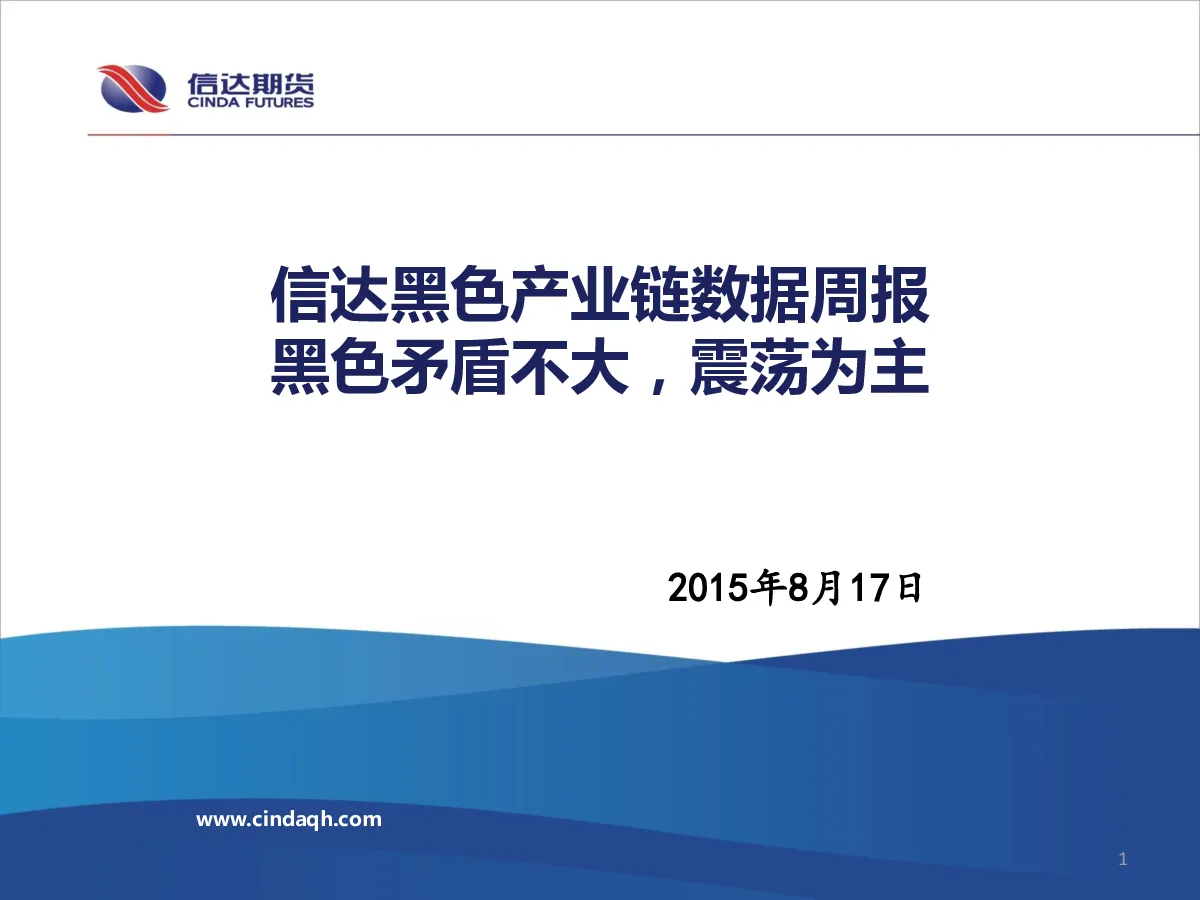 信达期货
CINDA FUTURES

信达黑色产业链数据周报
黑色矛盾不大，震荡为主

2015年8月17日

www.cindaqh.com

1